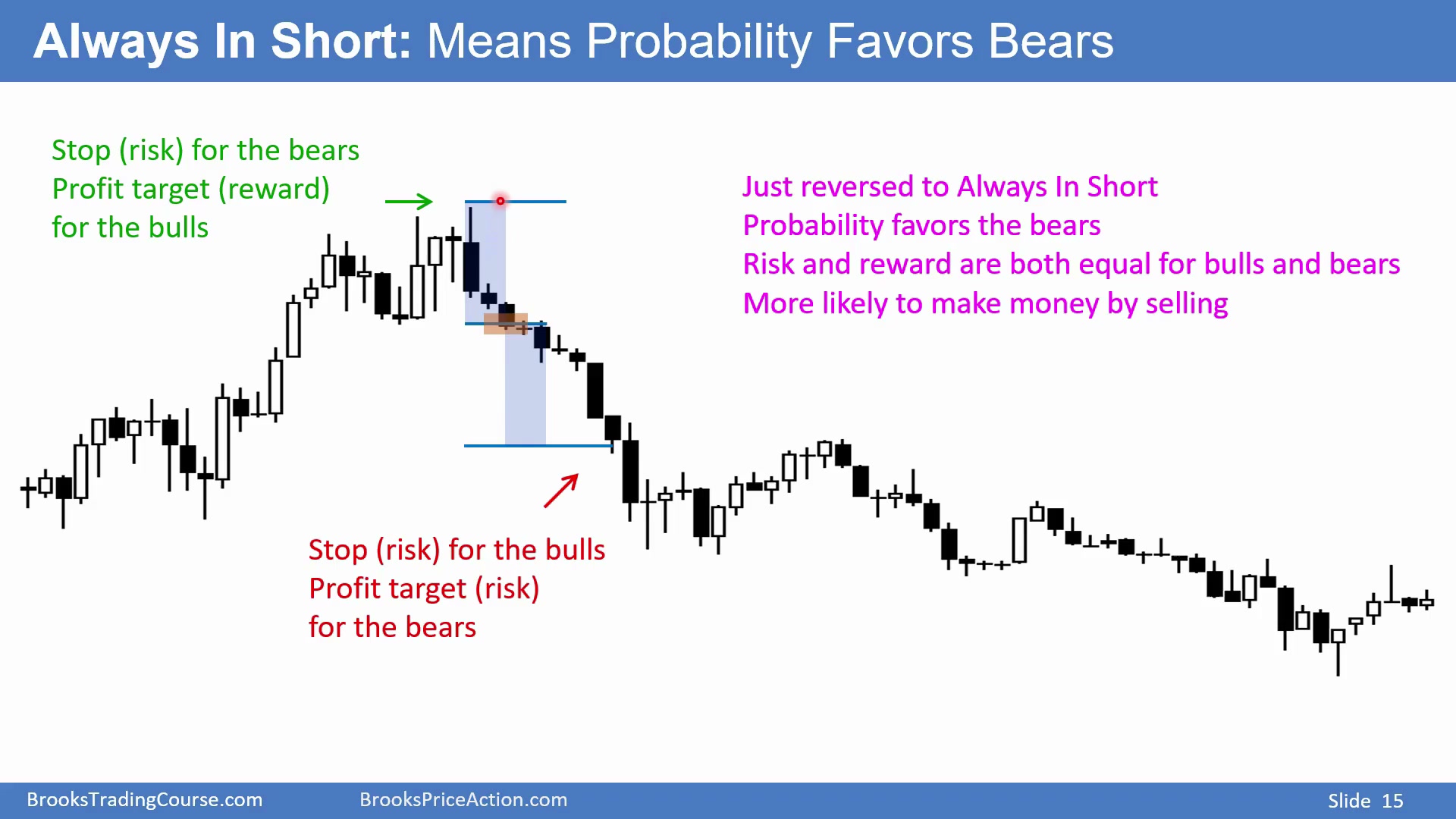 Always In Short: Means Probability Favors Bears

Stop (risk) for the bears
Profit target (reward)
for the bulls

Just reversed to Always In Short
Probability favors the bears
Risk and reward are both equal for bulls and bears
More likely to make money by selling

Stop (risk) for the bulls
Profit target (risk)
for the bears

BrooksTradingCourse.com BrooksPriceAction.com Slide 15